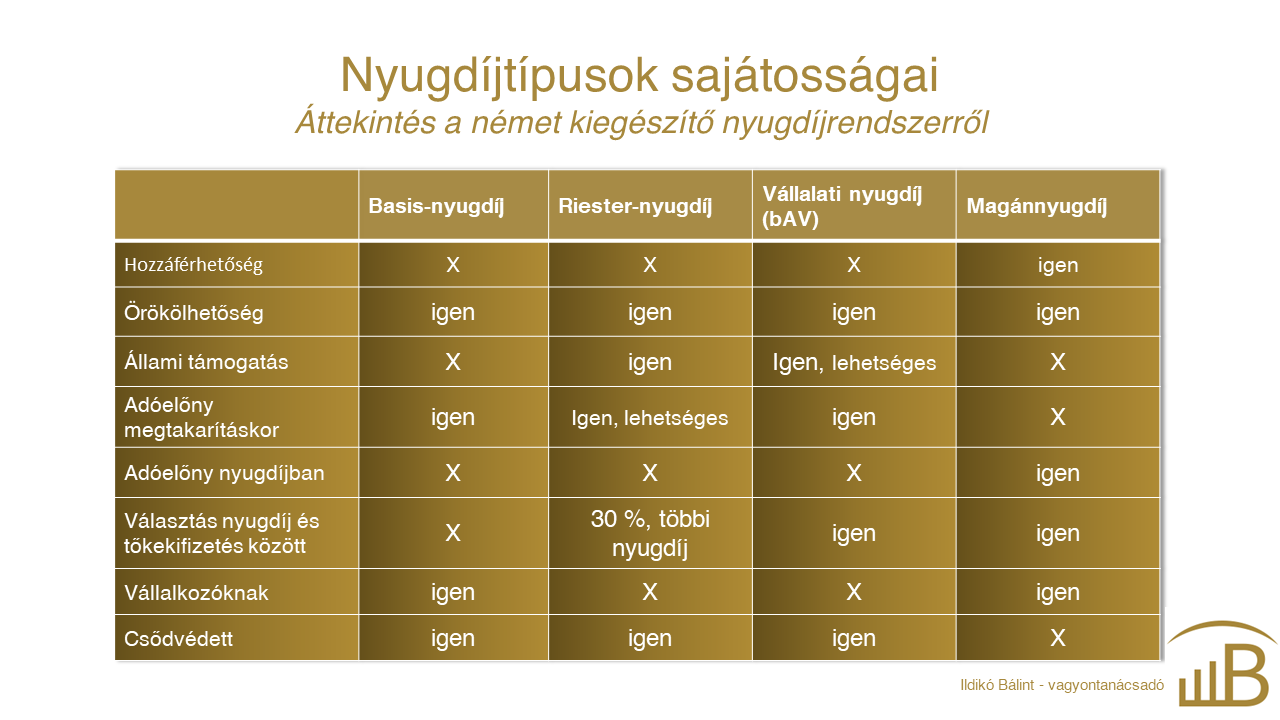 Nyugdíjtípusok sajátosságai
Áttekintés a német kiegészítő nyugdíjrendszerről

| | Basis-nyugdíj | Riester-nyugdíj | Vállalati nyugdíj (bAV) | Magánnyugdíj |
|---|---|---|---|---|
| Hozzáférhetőség | X | X | X | igen |
| Örökölhetőség | igen | igen | igen | igen |
| Állami támogatás | X | igen | Igen, lehetséges | X |
| Adóelőny megtakarításkor | igen | Igen, lehetséges | igen | X |
| Adóelőny nyugdíjban | X | X | X | igen |
| Választás nyugdíj és tőkekifizetés között | X | 30 %, többi nyugdíj | igen | igen |
| Vállalkozóknak | igen | X | X | igen |
| Csődvédett | igen | igen | igen | X |

Ildikó Bálint - vagyontanácsadó
B